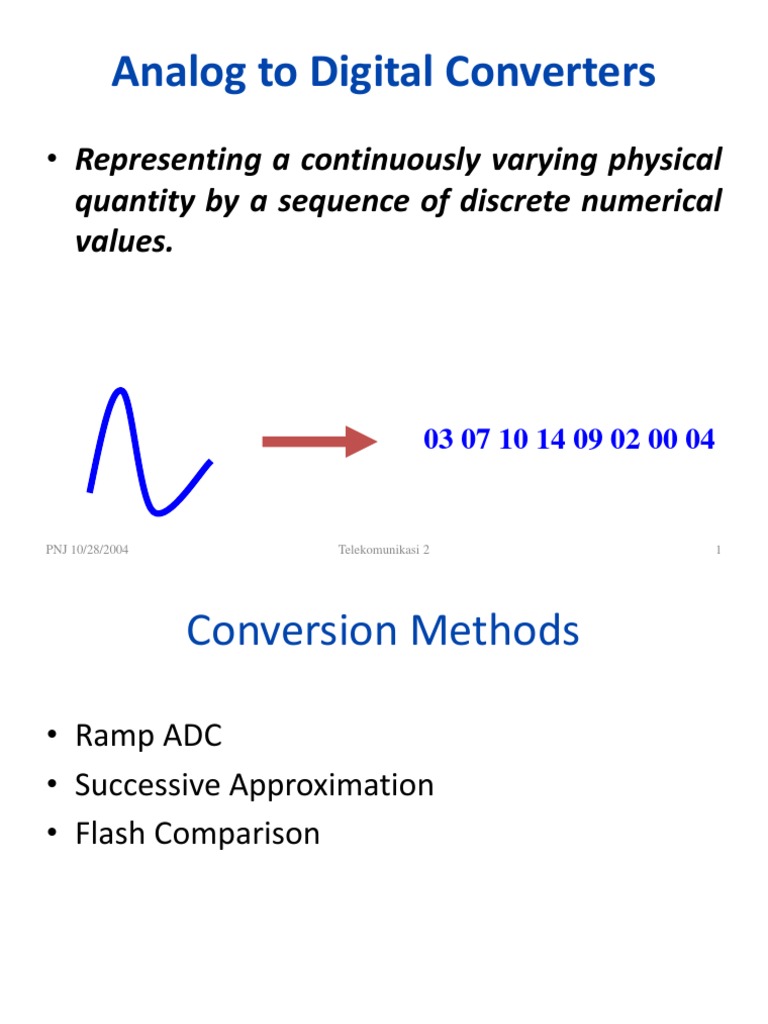 Analog to Digital Converters

• Representing a continuously varying physical quantity by a sequence of discrete numerical values.

03 07 10 14 09 02 00 04

PNJ 10/28/2004

Telekomunikasi 2

1

Conversion Methods

• Ramp ADC
• Successive Approximation
• Flash Comparison